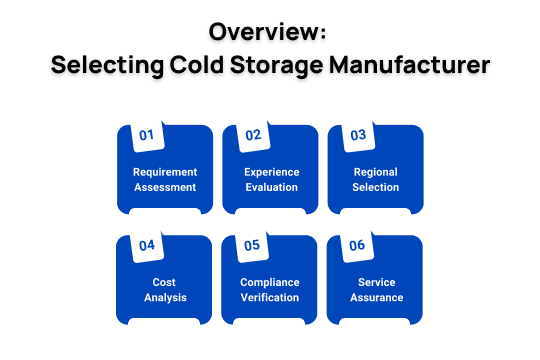 Overview:
Selecting Cold Storage Manufacturer

01
Requirement Assessment

02
Experience Evaluation

03
Regional Selection

04
Cost Analysis

05
Compliance Verification

06
Service Assurance